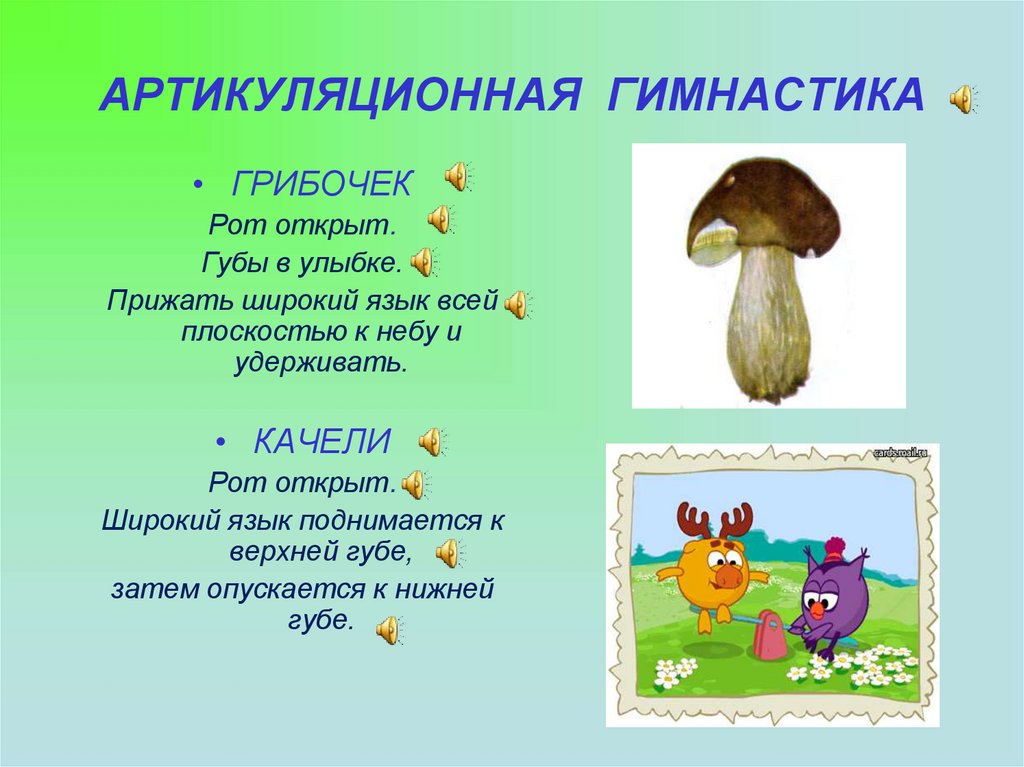 АРТИКУЛЯЦИОННАЯ ГИМНАСТИКА

• ГРИБОЧЕК

Рот открыт.

Губы в улыбке.

Прижать широкий язык всей плоскостью к небу и удерживать.

• КАЧЕЛИ

Рот открыт.

Широкий язык поднимается к верхней губе,

затем опускается к нижней губе.

cards.mail.ru